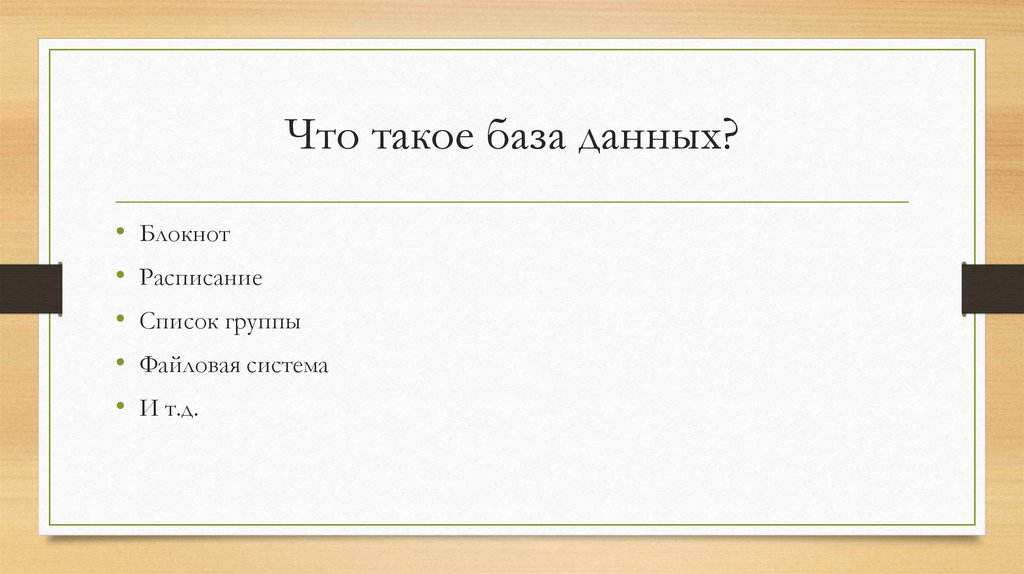 Что такое база данных?

• Блокнот
• Расписание
• Список группы
• Файловая система
• И т.д.